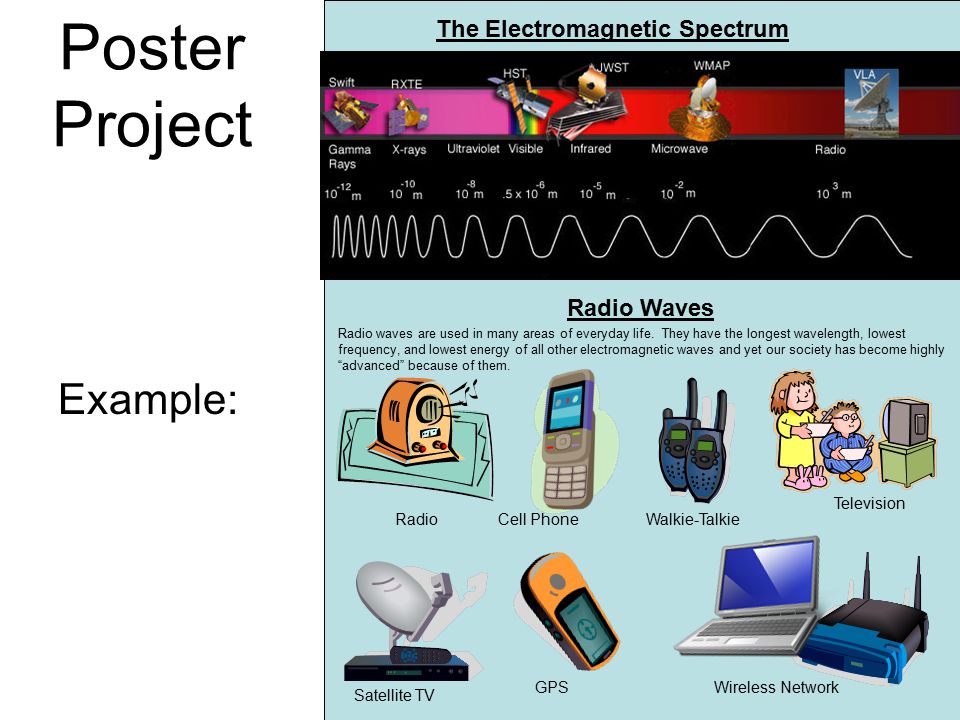 Poster Project

Example:

The Electromagnetic Spectrum

Swift RXTE HST JWST WMAP VLA

Gamma Rays X-rays Ultraviolet Visible Infrared Microwave Radio

$10^{-12}$ m $10^{-10}$ m $10^{-8}$ m $.5 \times 10^{-6}$ m $10^{-5}$ m $10^{-2}$ m $10^{3}$ m

Radio Waves

Radio waves are used in many areas of everyday life. They have the longest wavelength, lowest frequency, and lowest energy of all other electromagnetic waves and yet our society has become highly "advanced" because of them.

Radio Cell Phone Walkie-Talkie Television

Satellite TV GPS Wireless Network